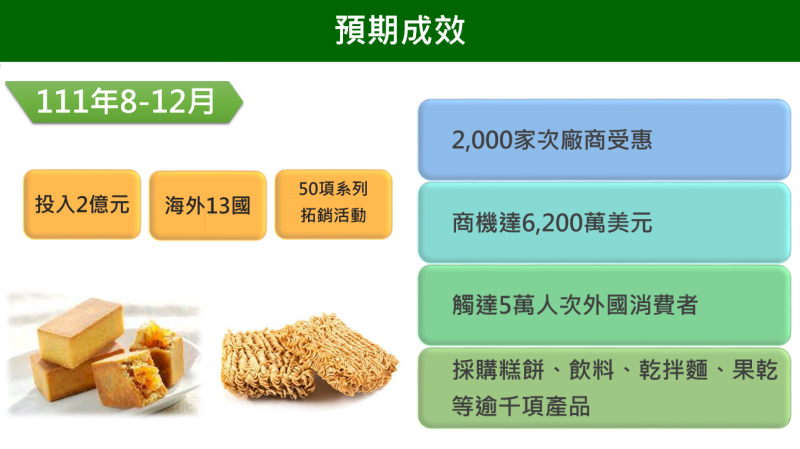 預期成效

111年8-12月

投入2億元

海外13國

50項系列拓銷活動

2,000家次廠商受惠

商機達6,200萬美元

觸達5萬人次外國消費者

採購糕餅、飲料、乾拌麵、果乾等逾千項產品